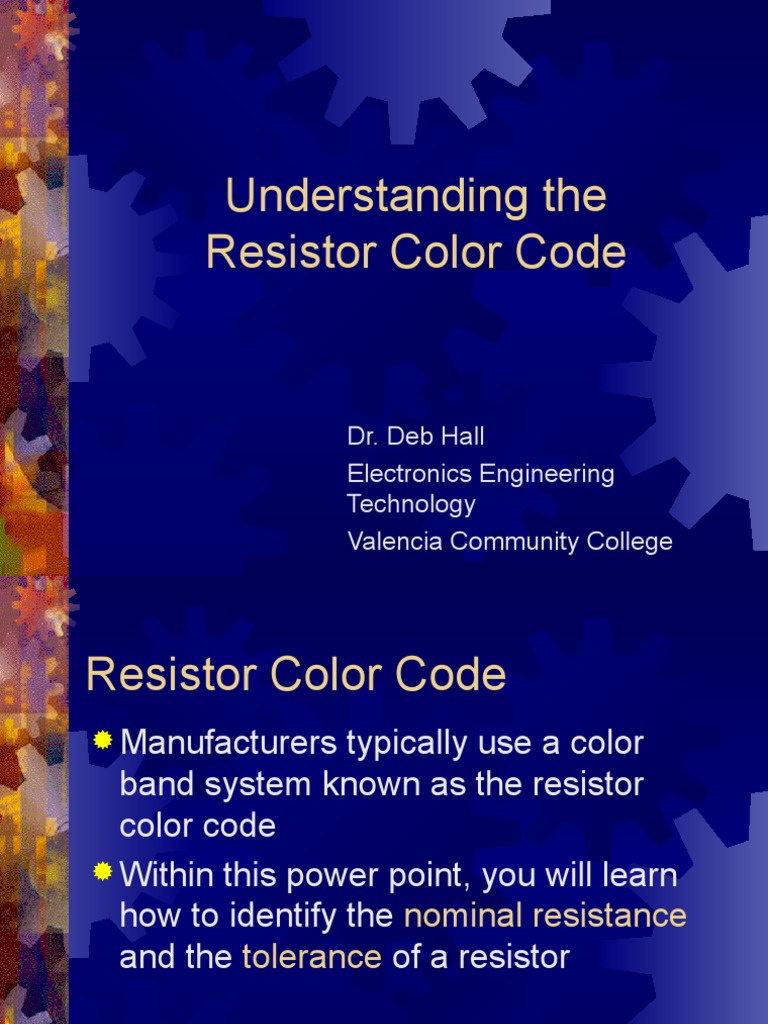 Understanding the Resistor Color Code

Dr. Deb Hall

Electronics Engineering Technology

Valencia Community College

Resistor Color Code

Manufacturers typically use a color band system known as the resistor color code

Within this power point, you will learn how to identify the nominal resistance and the tolerance of a resistor